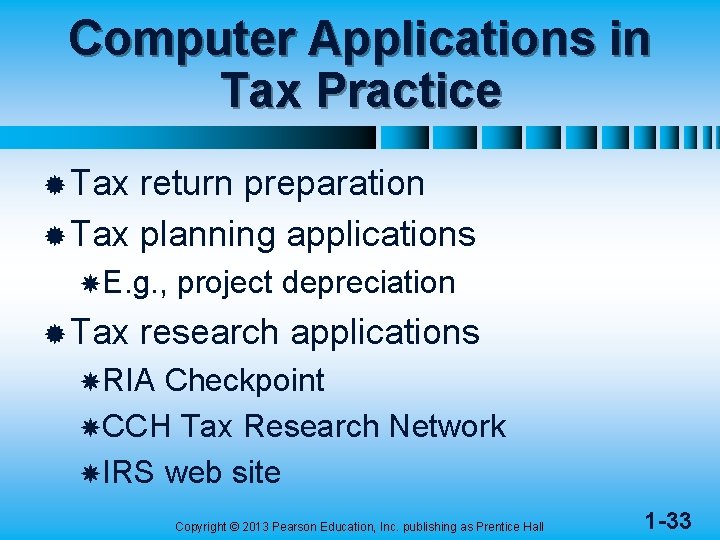 Computer Applications in Tax Practice

Tax return preparation

Tax planning applications

E.g., project depreciation

Tax research applications

RIA Checkpoint

CCH Tax Research Network

IRS web site

Copyright © 2013 Pearson Education, Inc. publishing as Prentice Hall

1-33